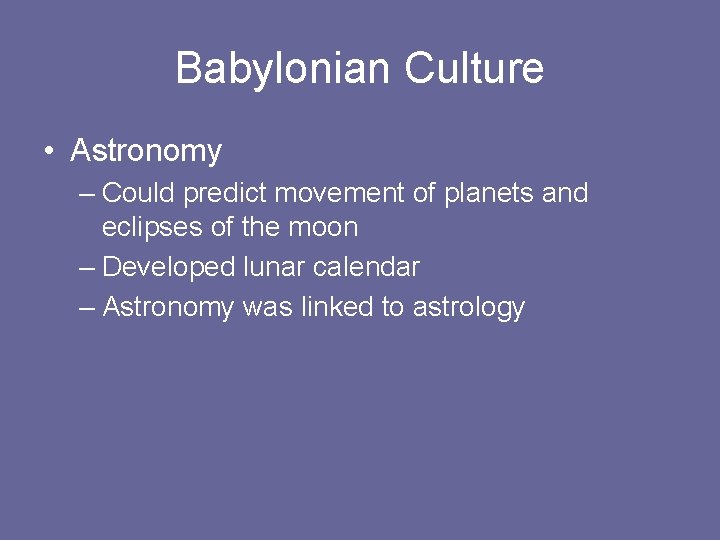 Babylonian Culture

• Astronomy
– Could predict movement of planets and eclipses of the moon
– Developed lunar calendar
– Astronomy was linked to astrology